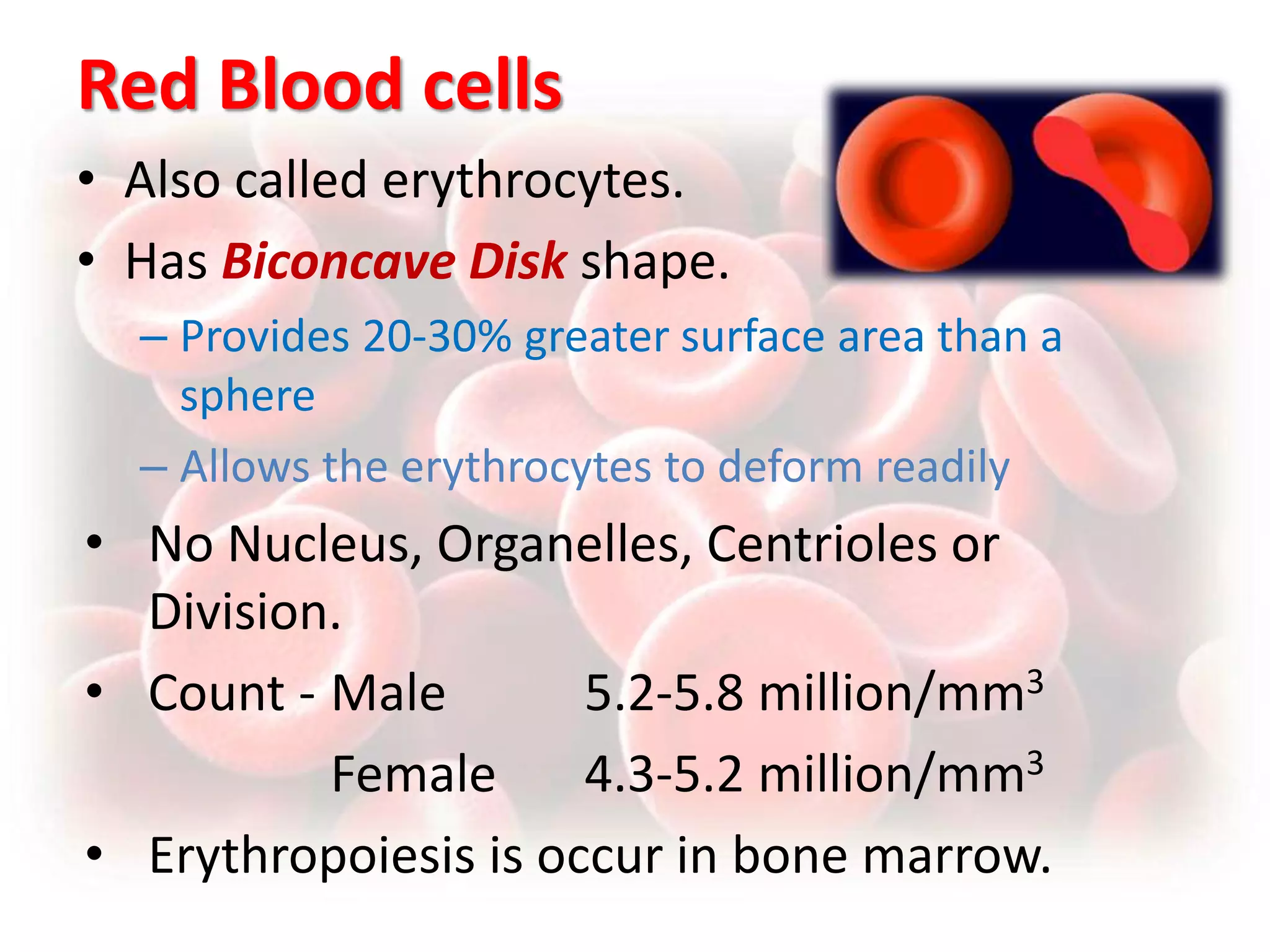 Red Blood cells

• Also called erythrocytes.
• Has Biconcave Disk shape.
– Provides 20-30% greater surface area than a sphere
– Allows the erythrocytes to deform readily
• No Nucleus, Organelles, Centrioles or Division.
• Count - Male 5.2-5.8 million/mm$^3$
Female 4.3-5.2 million/mm$^3$
• Erythropoiesis is occur in bone marrow.